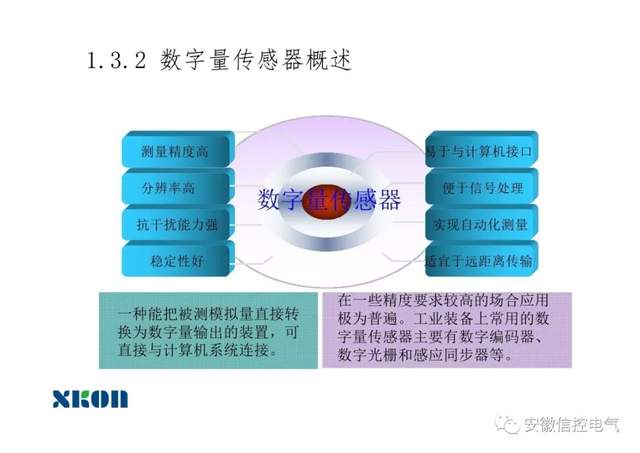 1.3.2 数字量传感器概述

测量精度高

分辨率高

抗干扰能力强

稳定性好

数字量传感器

易于与计算机接口

便于信号处理

实现自动化测量

适宜于远距离传输

一种能把被测模拟量直接转换为数字量输出的装置，可直接与计算机系统连接。

在一些精度要求较高的场合应用极为普遍。工业装备上常用的数字量传感器主要有数字编码器、数字光栅和感应同步器等。

XKON

安徽信控电气